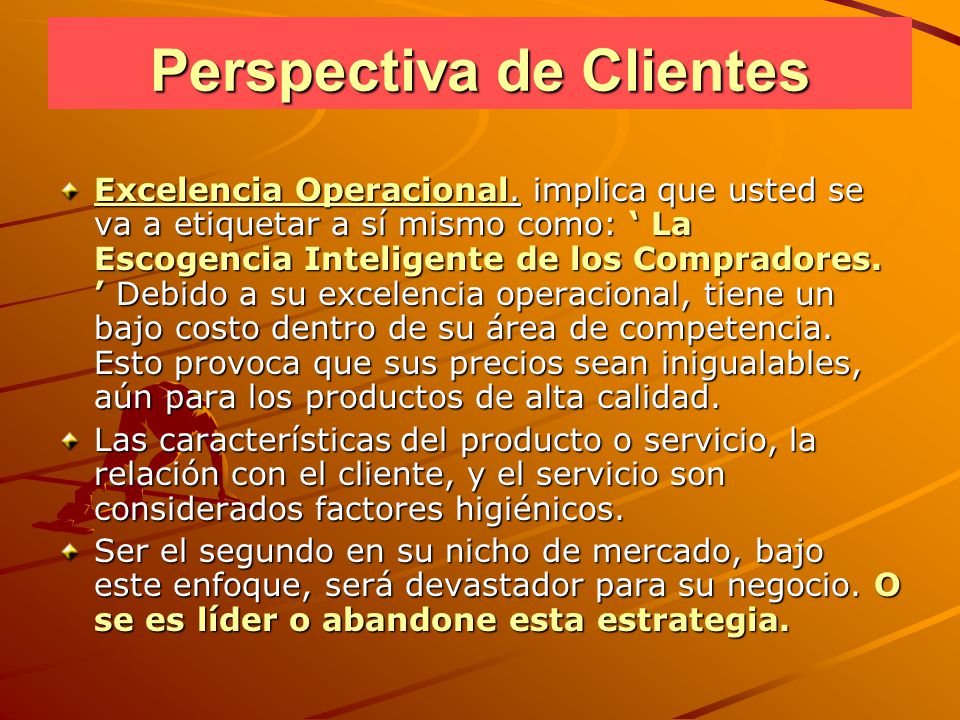 Perspectiva de Clientes

Excelencia Operacional. implica que usted se va a etiquetar a sí mismo como: ‘ La Escogencia Inteligente de los Compradores. ’ Debido a su excelencia operacional, tiene un bajo costo dentro de su área de competencia. Esto provoca que sus precios sean inigualables, aún para los productos de alta calidad.

Las características del producto o servicio, la relación con el cliente, y el servicio son considerados factores higiénicos.

Ser el segundo en su nicho de mercado, bajo este enfoque, será devastador para su negocio. O se es líder o abandone esta estrategia.